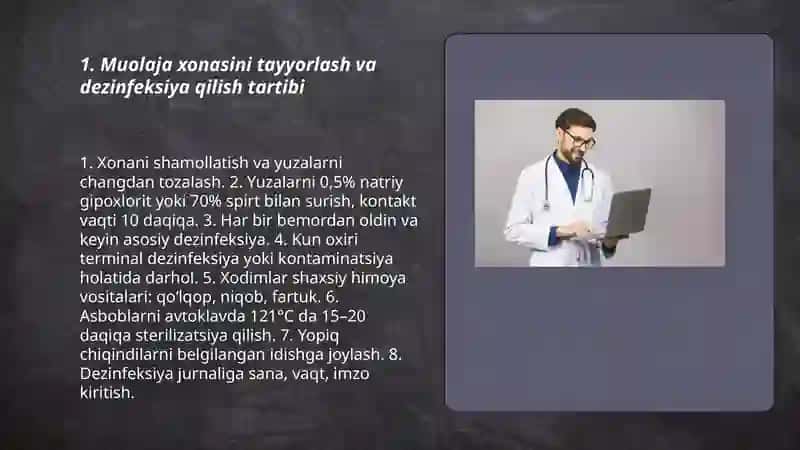 1. Muolaja xonasini tayyorlash va dezinfeksiya qilish tartibi

1. Xonani shamollatish va yuzalarni changdan tozalash. 2. Yuzalarni 0,5% natriy gipoxlorit yoki 70% spirt bilan surish, kontakt vaqti 10 daqiqa. 3. Har bir bemordan oldin va keyin asosiy dezinfeksiya. 4. Kun oxiri terminal dezinfeksiya yoki kontaminatsiya holatida darhol. 5. Xodimlar shaxsiy himoya vositalari: qo'lqop, niqob, fartuk. 6. Asboblarni avtoklavda 121°C da 15–20 daqiqa sterilizatsiya qilish. 7. Yopiq chiqindilarni belgilangan idishga joylash. 8. Dezinfeksiya jurnaliga sana, vaqt, imzo kiritish.